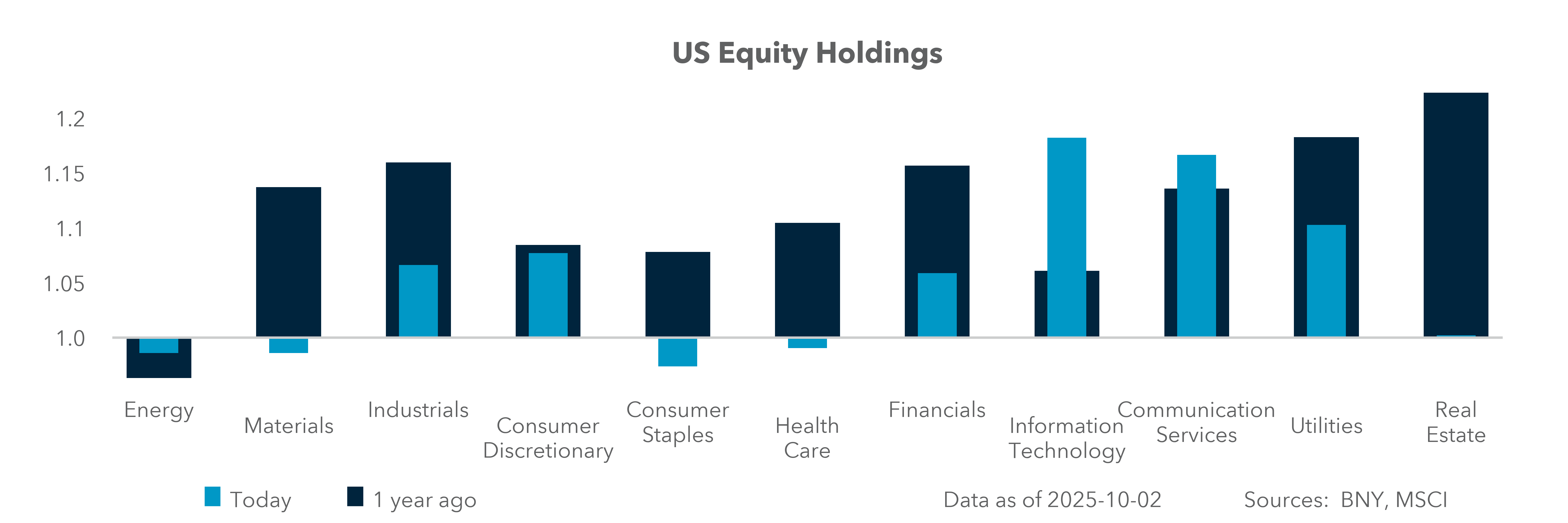 US Equity Holdings

1.2
1.15
1.1
1.05
1.0

Energy
Materials
Industrials
Consumer Discretionary
Consumer Staples
Health Care
Financials
Information Technology
Communication Services
Utilities
Real Estate

Today
1 year ago

Data as of 2025-10-02

Sources: BNY, MSCI